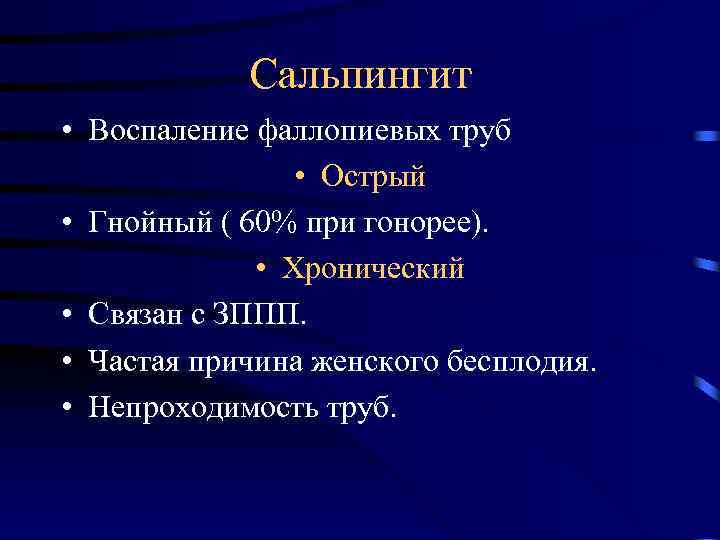 Сальпингит

• Воспаление фаллопиевых труб

• Острый

• Гнойный ( 60% при гонорее).

• Хронический

• Связан с ЗППП.

• Частая причина женского бесплодия.

• Непроходимость труб.